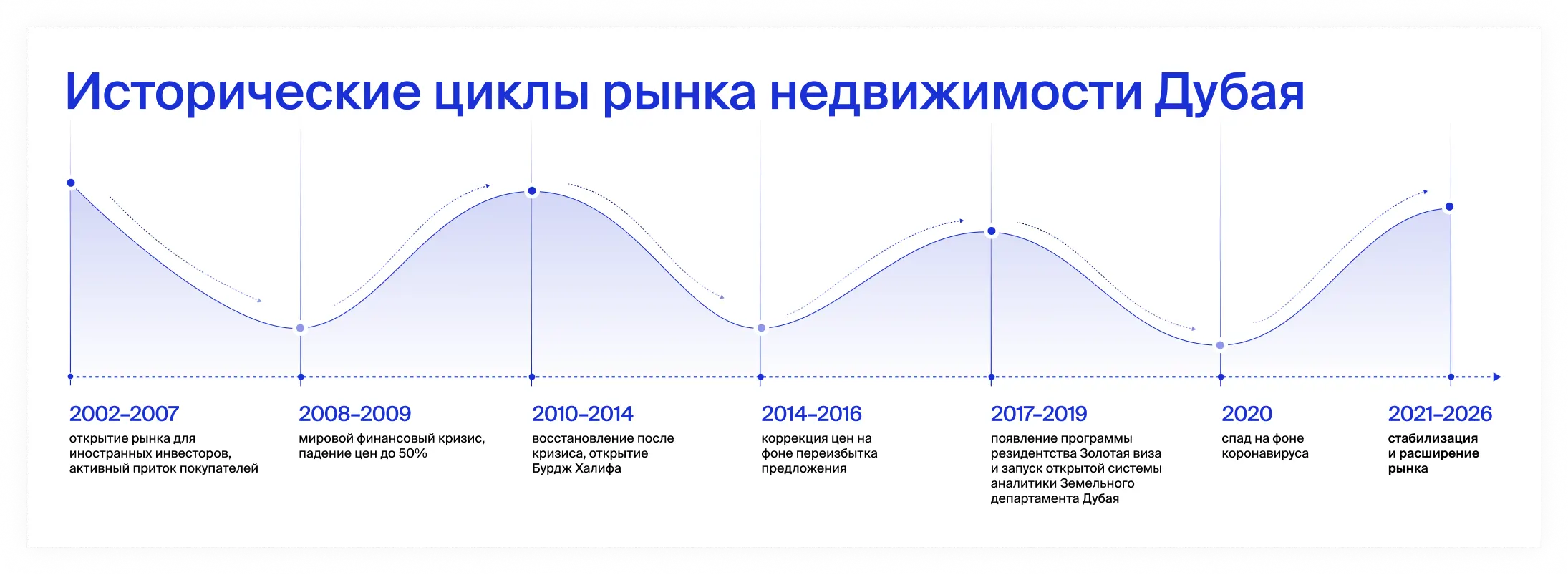 Исторические циклы рынка недвижимости Дубая

2002–2007
открытие рынка для иностранных инвесторов, активный приток покупателей

2008–2009
мировой финансовый кризис, падение цен до 50%

2010–2014
восстановление после кризиса, открытие Бурдж Халифа

2014–2016
коррекция цен на фоне переизбытка предложения

2017–2019
появление программы резидентства Золотая виза и запуск открытой системы аналитики Земельного департамента Дубая

2020
спад на фоне коронавируса

2021–2026
стабилизация и расширение рынка